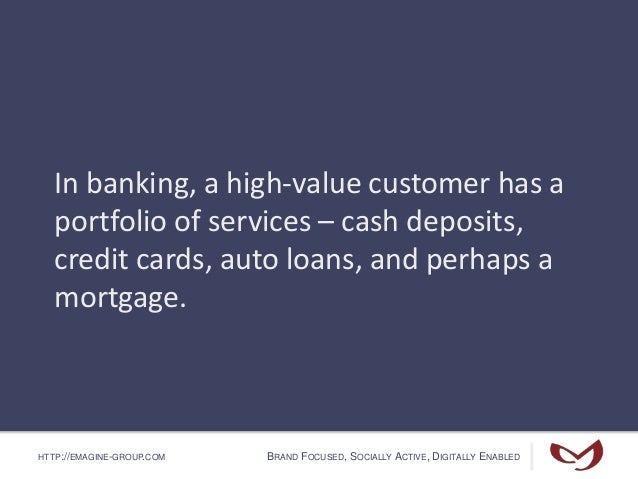 In banking, a high-value customer has a portfolio of services – cash deposits, credit cards, auto loans, and perhaps a mortgage.

HTTP://EMAGINE-GROUP.COM

BRAND FOCUSED, SOCIALLY ACTIVE, DIGITALLY ENABLED